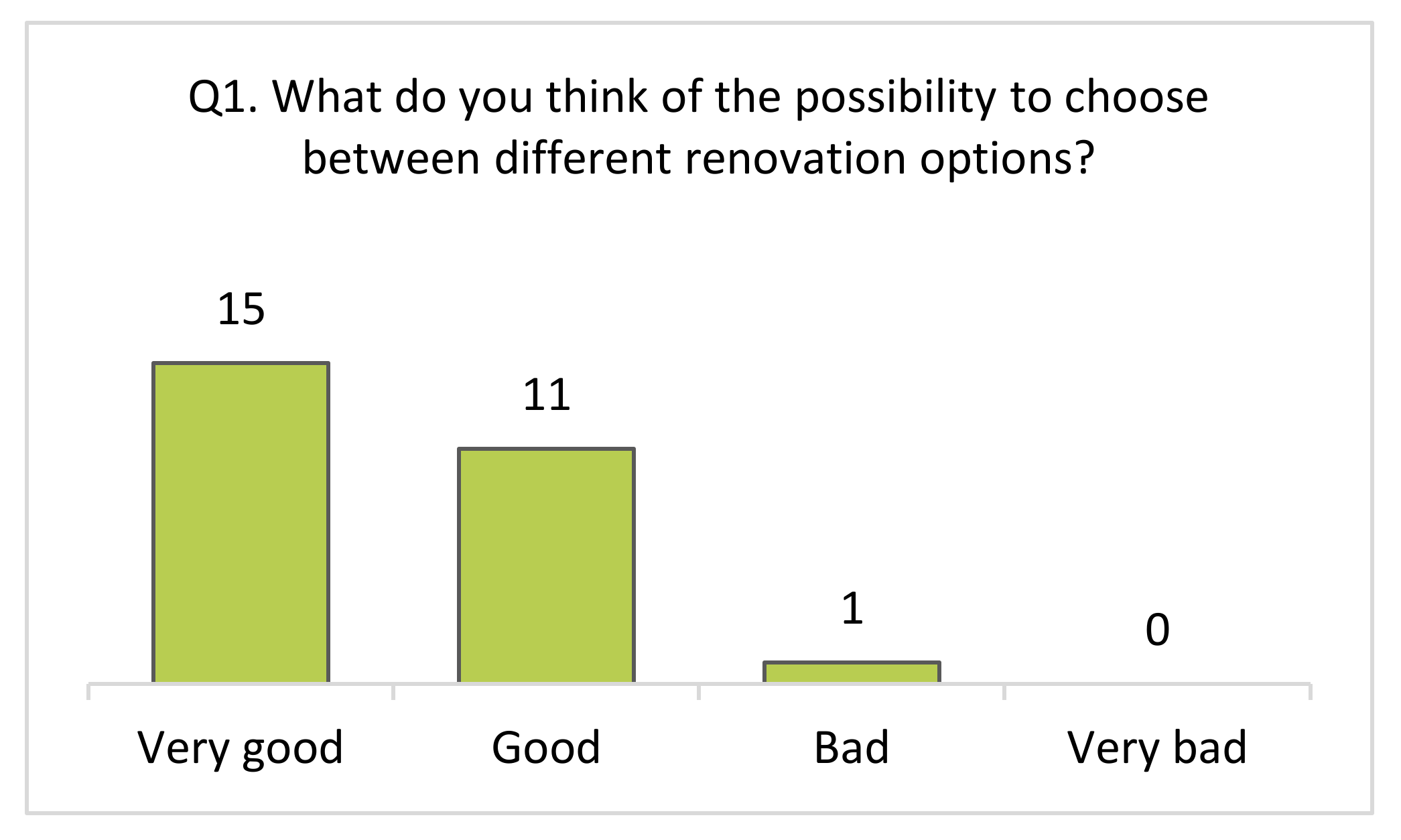 Q1. What do you think of the possibility to choose between different renovation options?

15

11

1

0

Very good

Good

Bad

Very bad